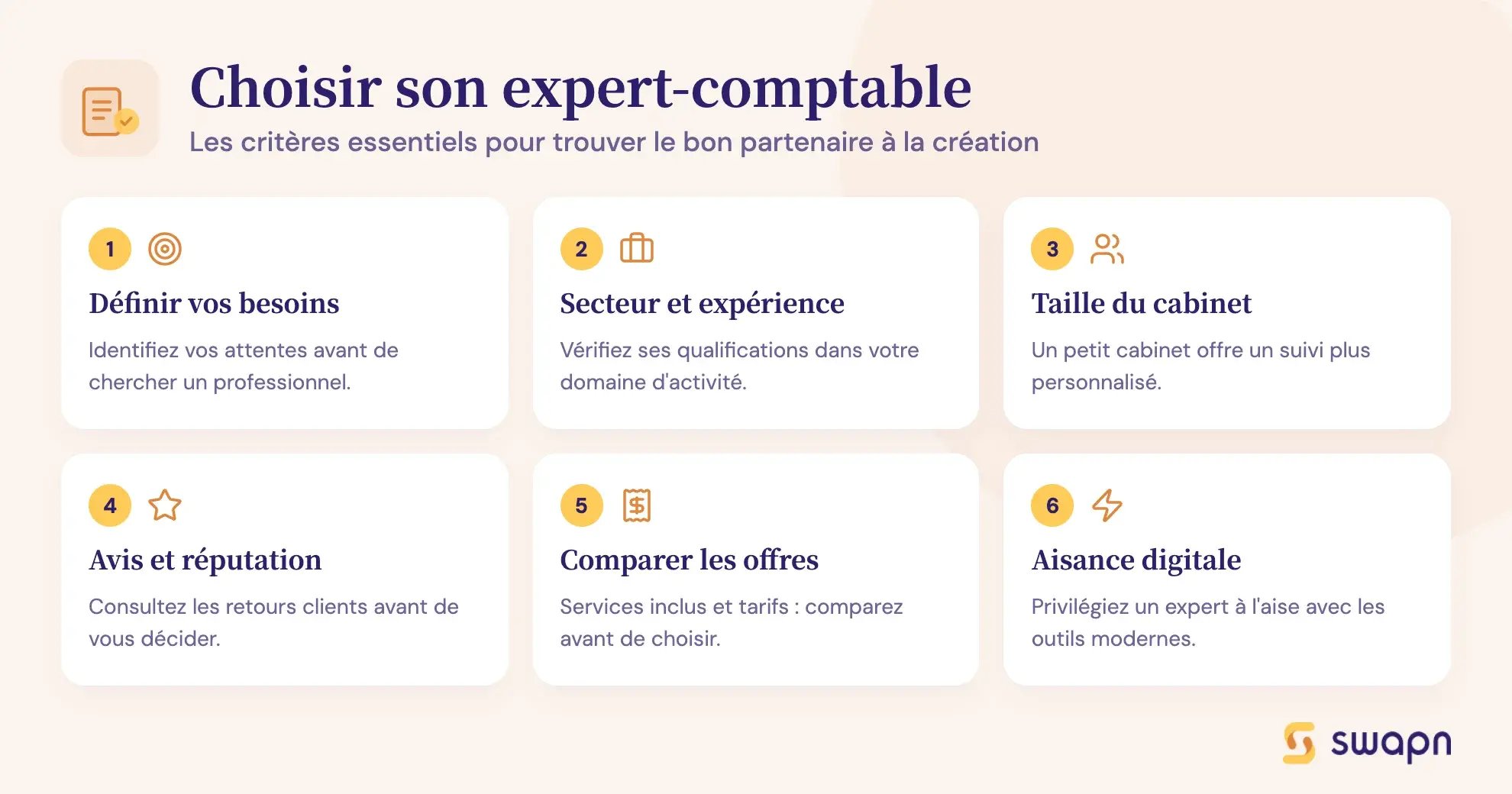 Choisir son expert-comptable

Les critères essentiels pour trouver le bon partenaire à la création

1

Définir vos besoins

Identifiez vos attentes avant de chercher un professionnel.

2

Secteur et expérience

Vérifiez ses qualifications dans votre domaine d'activité.

3

Taille du cabinet

Un petit cabinet offre un suivi plus personnalisé.

4

Avis et réputation

Consultez les retours clients avant de vous décider.

5

Comparer les offres

Services inclus et tarifs : comparez avant de choisir.

6

Aisance digitale

Privilégiez un expert à l'aise avec les outils modernes.

swapn